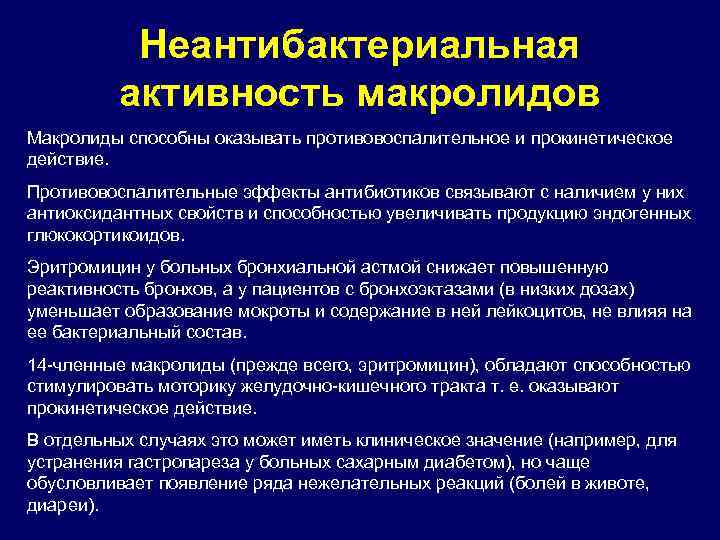 Неантибактериальная активность макролидов

Макролиды способны оказывать противовоспалительное и прокинетическое действие.

Противовоспалительные эффекты антибиотиков связывают с наличием у них антиоксидантных свойств и способностью увеличивать продукцию эндогенных глюкокортикоидов.

Эритромицин у больных бронхиальной астмой снижает повышенную реактивность бронхов, а у пациентов с бронхоэктазами (в низких дозах) уменьшает образование мокроты и содержание в ней лейкоцитов, не влияя на ее бактериальный состав.

14-членные макролиды (прежде всего, эритромицин), обладают способностью стимулировать моторику желудочно-кишечного тракта т. е. оказывают прокинетическое действие.

В отдельных случаях это может иметь клиническое значение (например, для устранения гастропареза у больных сахарным диабетом), но чаще обусловливает появление ряда нежелательных реакций (болей в животе, диареи).